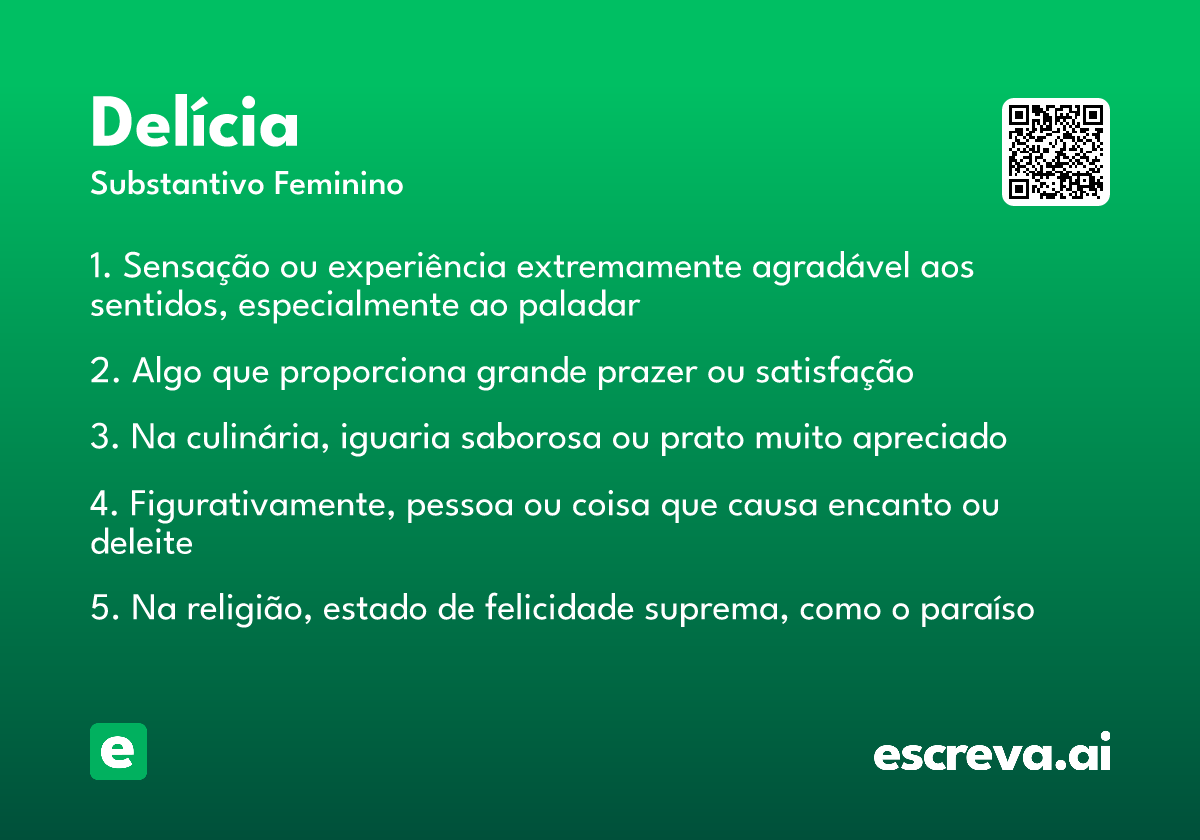 Delícia
Substantivo Feminino

1. Sensação ou experiência extremamente agradável aos sentidos, especialmente ao paladar

2. Algo que proporciona grande prazer ou satisfação

3. Na culinária, iguaria saborosa ou prato muito apreciado

4. Figurativamente, pessoa ou coisa que causa encanto ou deleite

5. Na religião, estado de felicidade suprema, como o paraíso

e

escreva.ai